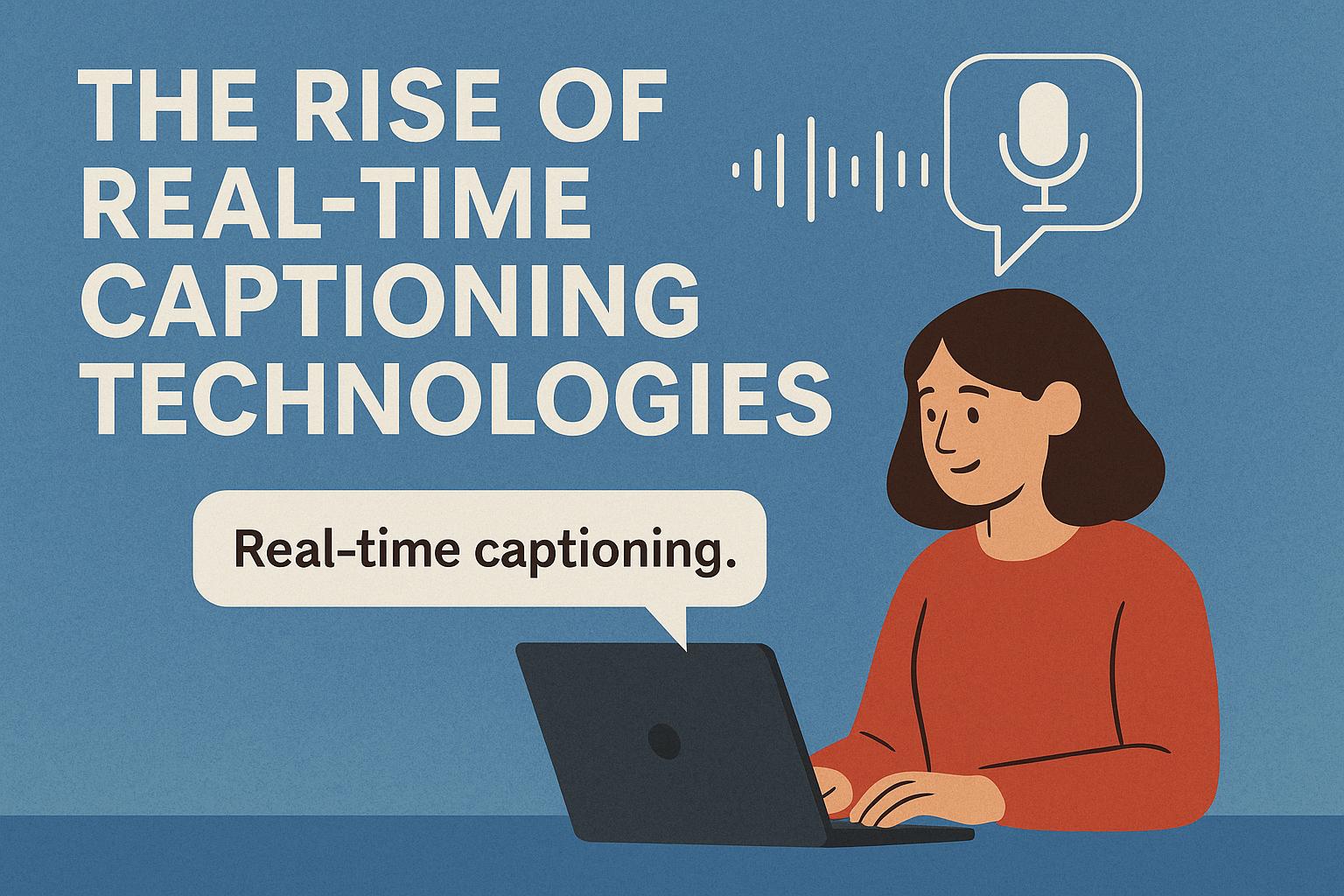 THE RISE OF REAL-TIME CAPTIONING TECHNOLOGIES

Real-time captioning.